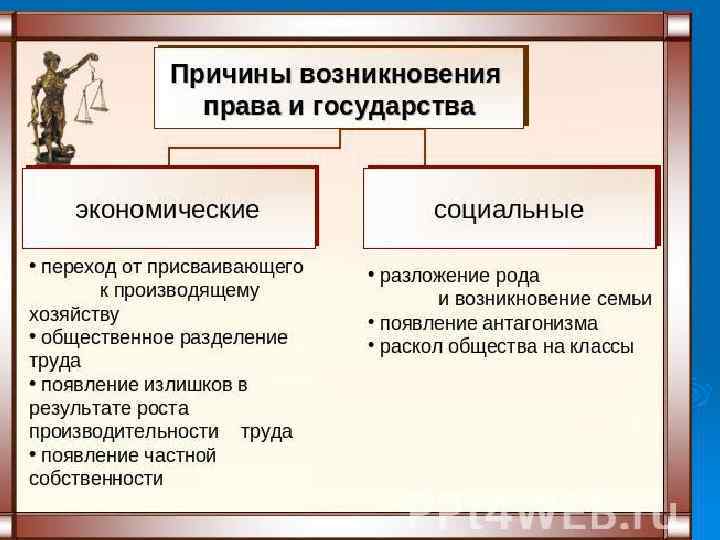 Причины возникновения права и государства

экономические

• переход от присваивающего к производящему хозяйству
• общественное разделение труда
• появление излишков в результате роста производительности труда
• появление частной собственности

социальные

• разложение рода и возникновение семьи
• появление антагонизма
• раскол общества на классы

PPt4WEB.ru